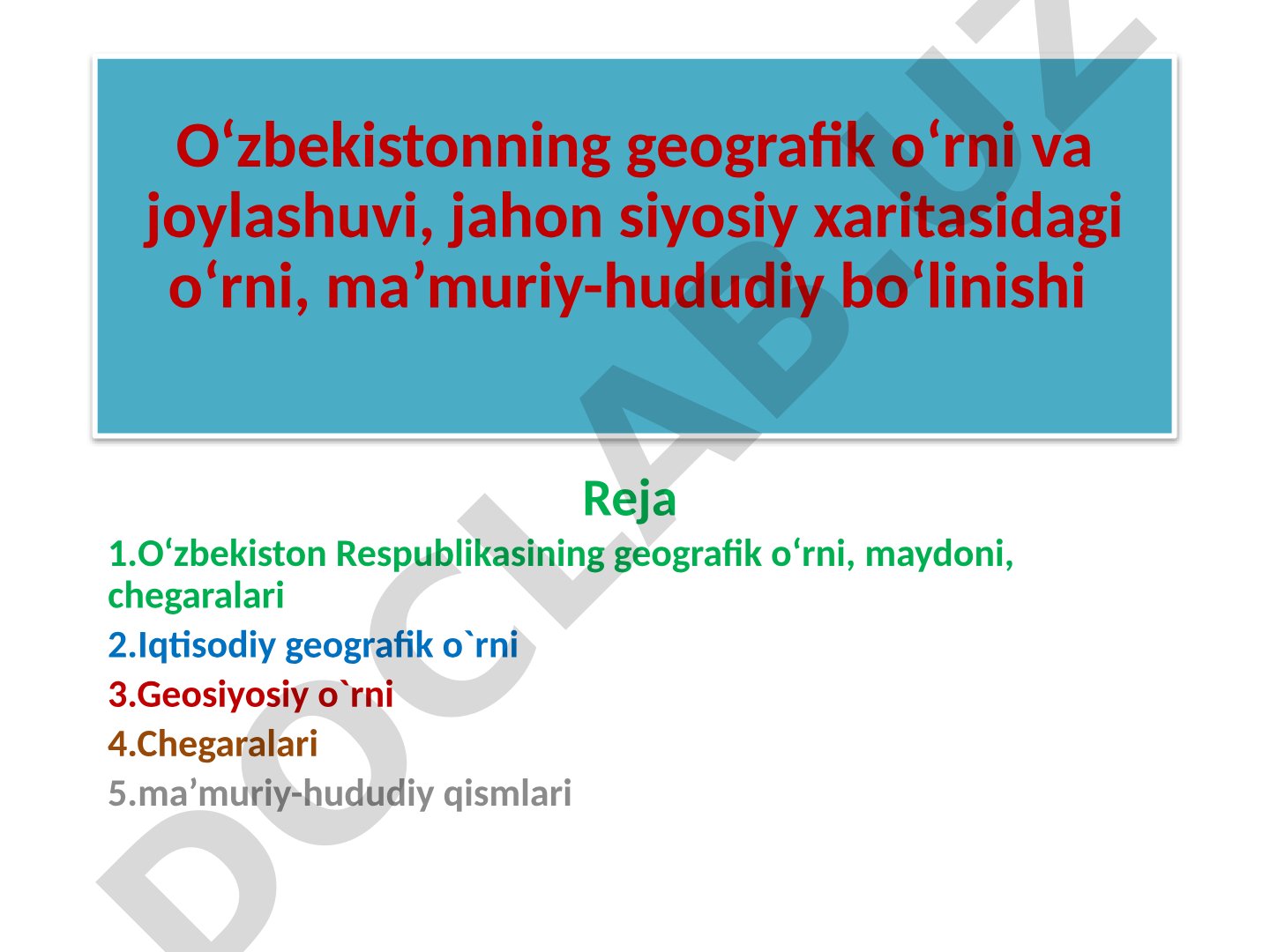 O‘zbekistonning geografik o‘rni va joylashuvi, jahon siyosiy xaritasidagi o‘rni, ma’muriy-hududiy bo‘linishi

Reja

1.O‘zbekiston Respublikasining geografik o‘rni, maydoni, chegaralari

2.Iqtisodiy geografik o`rni

3.Geosiyosiy o`rni

4.Chegaralari

5.ma’muriy-hududiy qismlari

DOCLAB.UZ